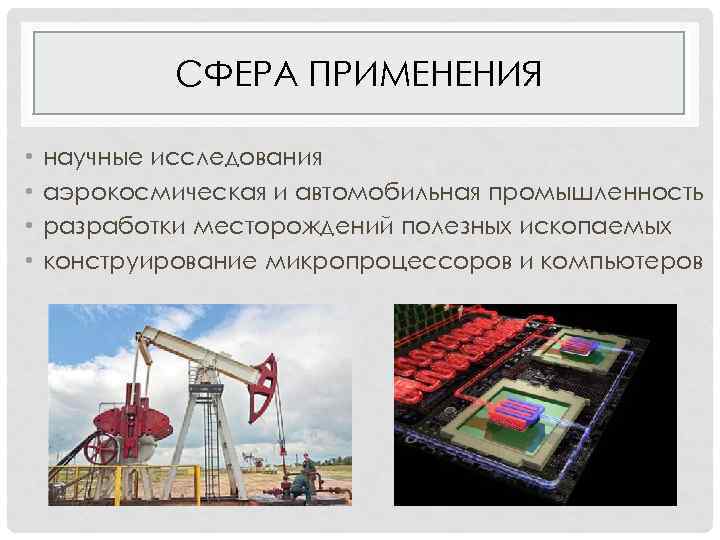 СФЕРА ПРИМЕНЕНИЯ

• научные исследования
• аэрокосмическая и автомобильная промышленность
• разработки месторождений полезных ископаемых
• конструирование микропроцессоров и компьютеров